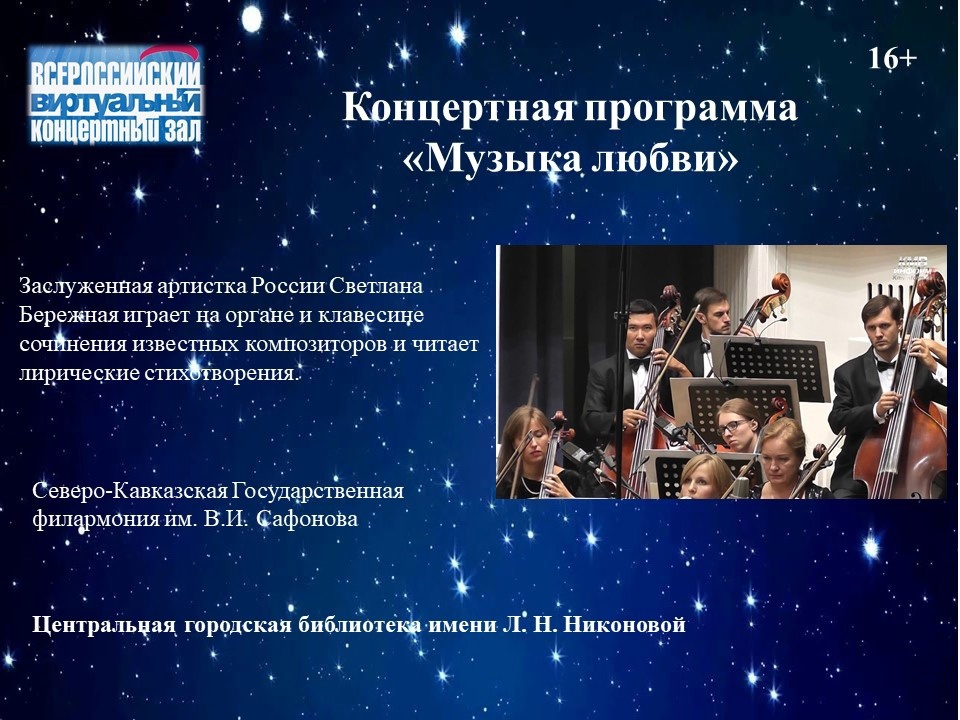 ВСЕРОССИЙСКИЙ ВИРТУАЛЬНЫЙ КОНЦЕРТНЫЙ ЗАЛ

16+

Концертная программа «Музыка любви»

Заслуженная артистка России Светлана Бережная играет на органе и клавесине сочинения известных композиторов и читает лирические стихотворения.

Северо-Кавказская Государственная филармония им. В.И. Сафонова

Центральная городская библиотека имени Л. Н. Никоновой